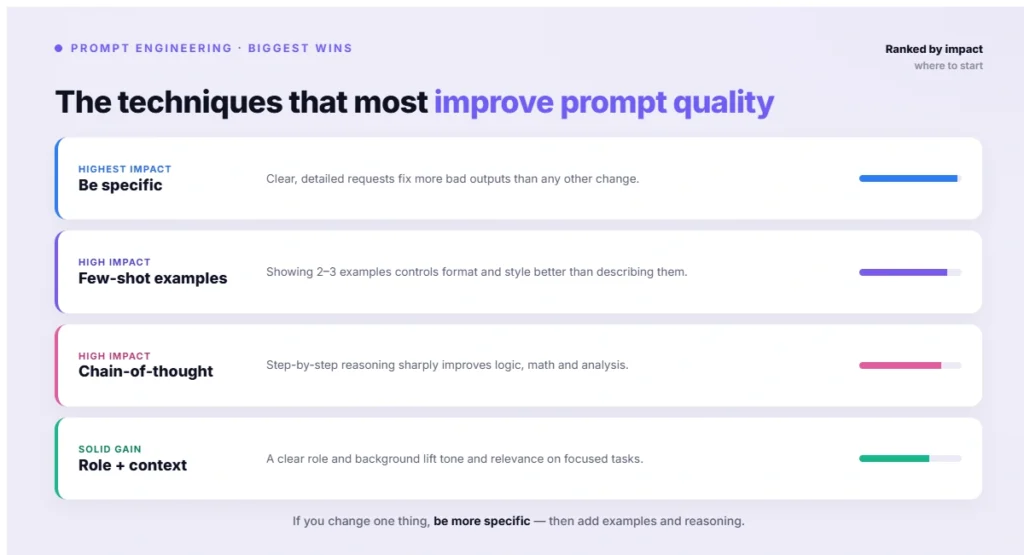 PROMPT ENGINEERING · BIGGEST WINS

Ranked by impact
where to start

The techniques that most improve prompt quality

HIGHEST IMPACT
Be specific
Clear, detailed requests fix more bad outputs than any other change.

HIGH IMPACT
Few-shot examples
Showing 2–3 examples controls format and style better than describing them.

HIGH IMPACT
Chain-of-thought
Step-by-step reasoning sharply improves logic, math and analysis.

SOLID GAIN
Role + context
A clear role and background lift tone and relevance on focused tasks.

If you change one thing, be more specific — then add examples and reasoning.